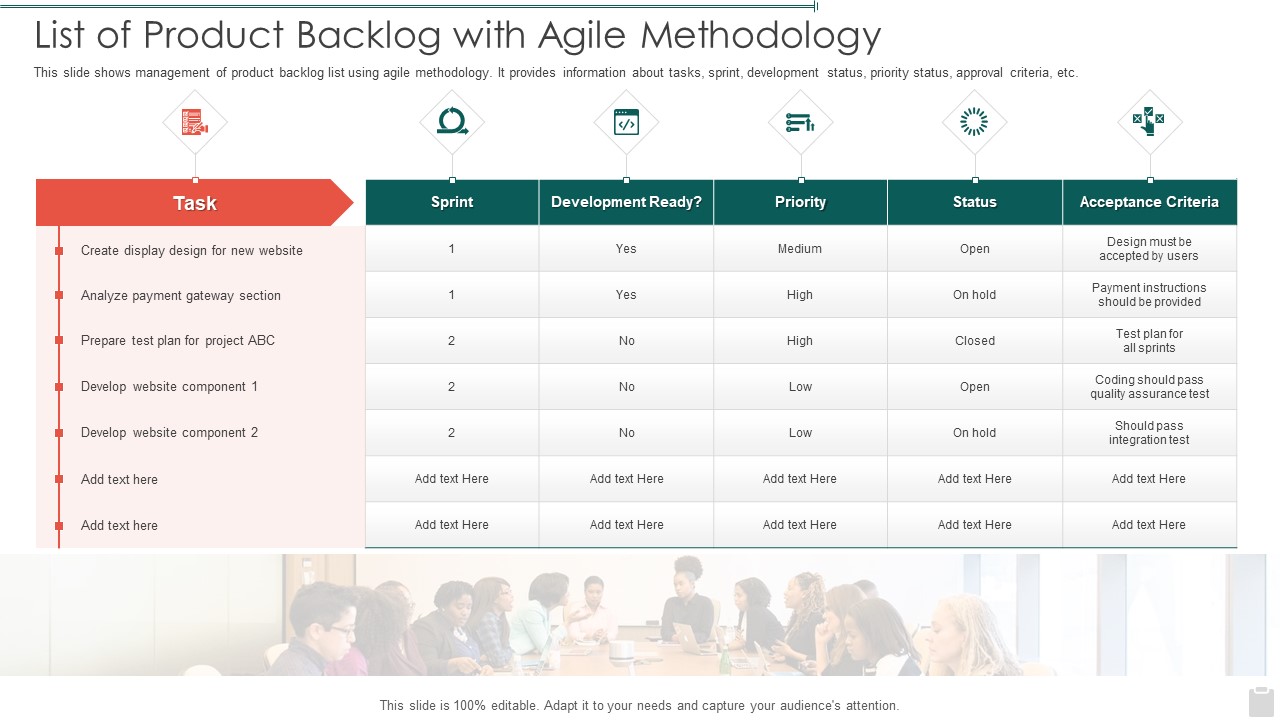 List of Product Backlog with Agile Methodology

This slide shows management of product backlog list using agile methodology. It provides information about tasks, sprint, development status, priority status, approval criteria, etc.

| Task | Sprint | Development Ready? | Priority | Status | Acceptance Criteria |
|---|---|---|---|---|---|
| Create display design for new website | 1 | Yes | Medium | Open | Design must be accepted by users |
| Analyze payment gateway section | 1 | Yes | High | On hold | Payment instructions should be provided |
| Prepare test plan for project ABC | 2 | No | High | Closed | Test plan for all sprints |
| Develop website component 1 | 2 | No | Low | Open | Coding should pass quality assurance test |
| Develop website component 2 | 2 | No | Low | On hold | Should pass integration test |
| Add text here | Add text Here | Add text Here | Add text Here | Add text Here | Add text Here |
| Add text here | Add text Here | Add text Here | Add text Here | Add text Here | Add text Here |

This slide is 100% editable. Adapt it to your needs and capture your audience's attention.